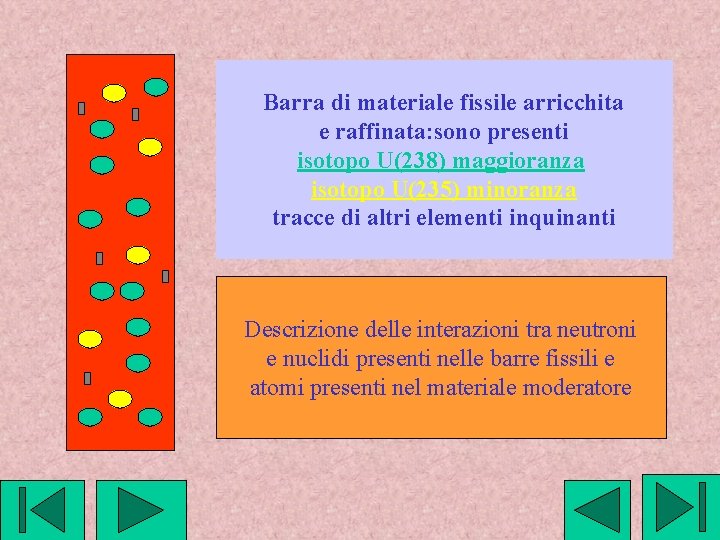 Barra di materiale fissile arricchita e raffinata:sono presenti
isotopo U(238) maggioranza
isotopo U(235) minoranza
tracce di altri elementi inquinanti

Descrizione delle interazioni tra neutroni e nuclidi presenti nelle barre fissili e atomi presenti nel materiale moderatore